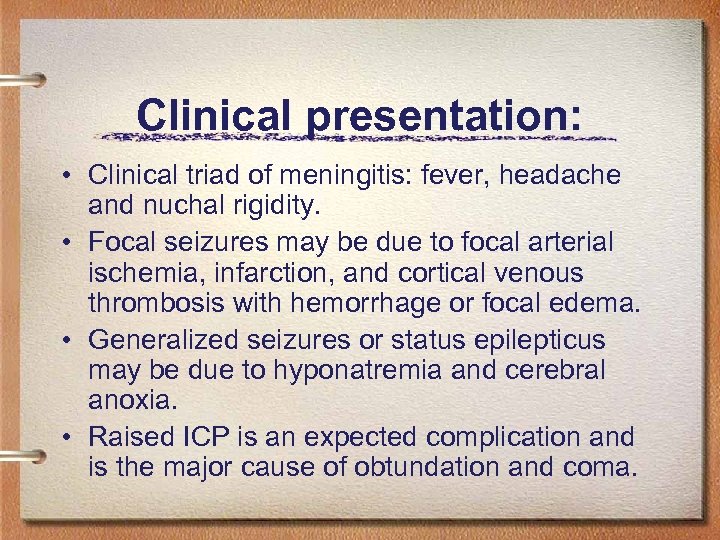 Clinical presentation:

• Clinical triad of meningitis: fever, headache and nuchal rigidity.
• Focal seizures may be due to focal arterial ischemia, infarction, and cortical venous thrombosis with hemorrhage or focal edema.
• Generalized seizures or status epilepticus may be due to hyponatremia and cerebral anoxia.
• Raised ICP is an expected complication and is the major cause of obtundation and coma.